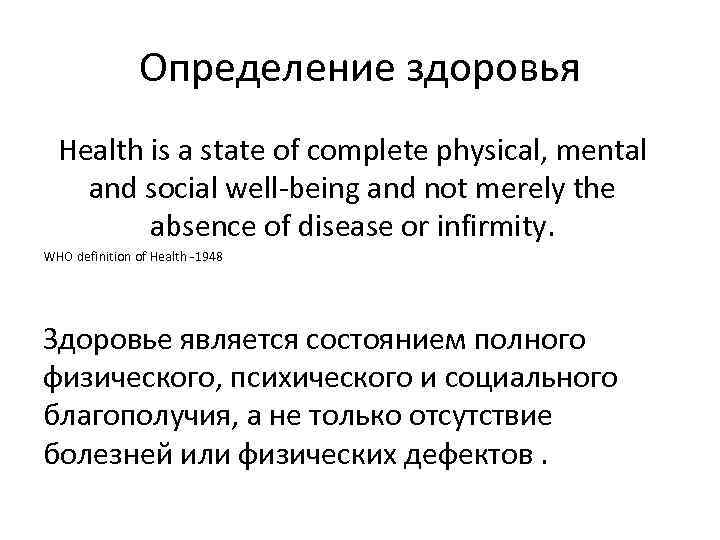 Определение здоровья

Health is a state of complete physical, mental and social well-being and not merely the absence of disease or infirmity.

WHO definition of Health -1948

Здоровье является состоянием полного физического, психического и социального благополучия, а не только отсутствие болезней или физических дефектов .